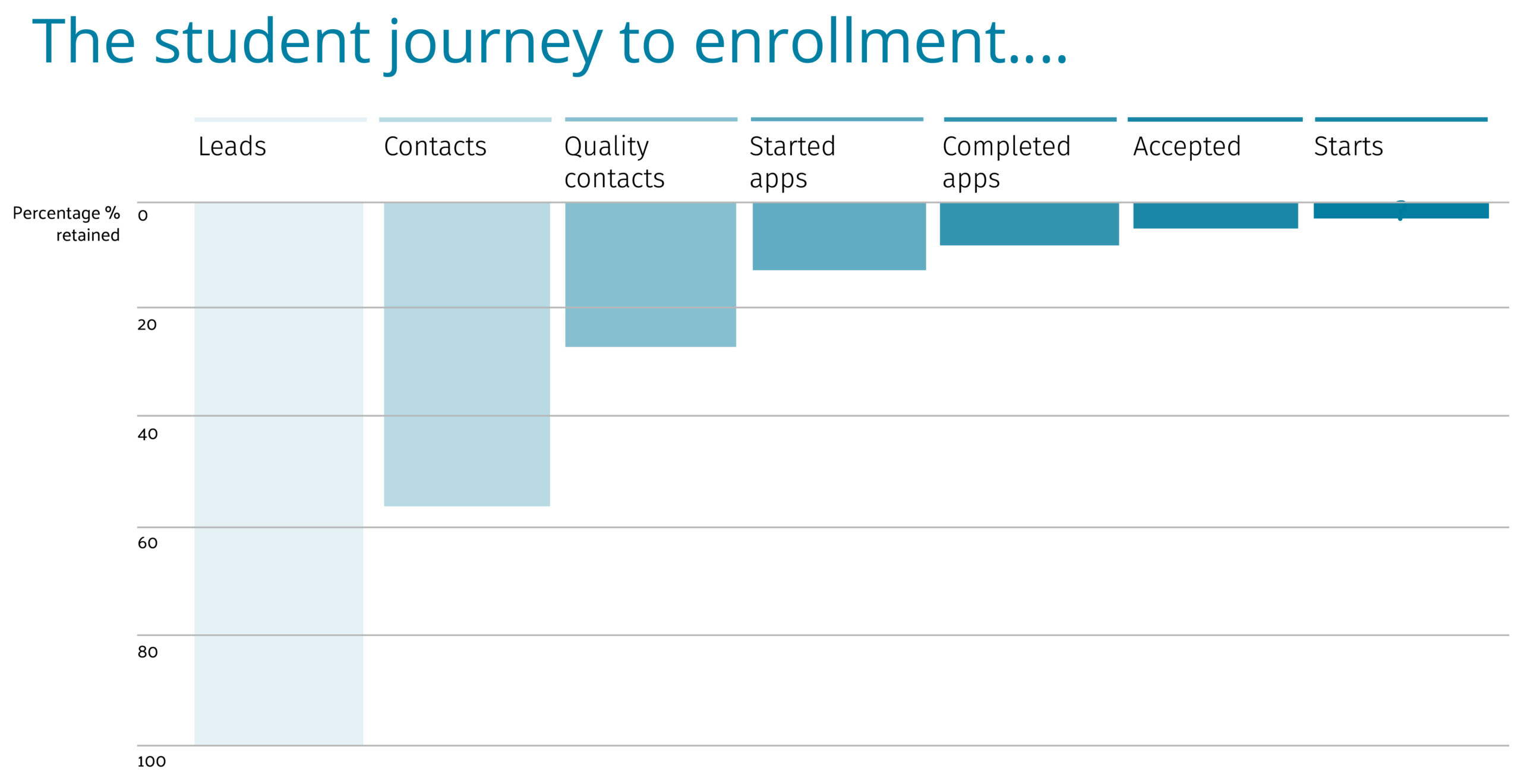 The student journey to enrollment....

Leads

Contacts

Quality contacts

Started apps

Completed apps

Accepted

Starts

Percentage % retained

0

20

40

60

80

100